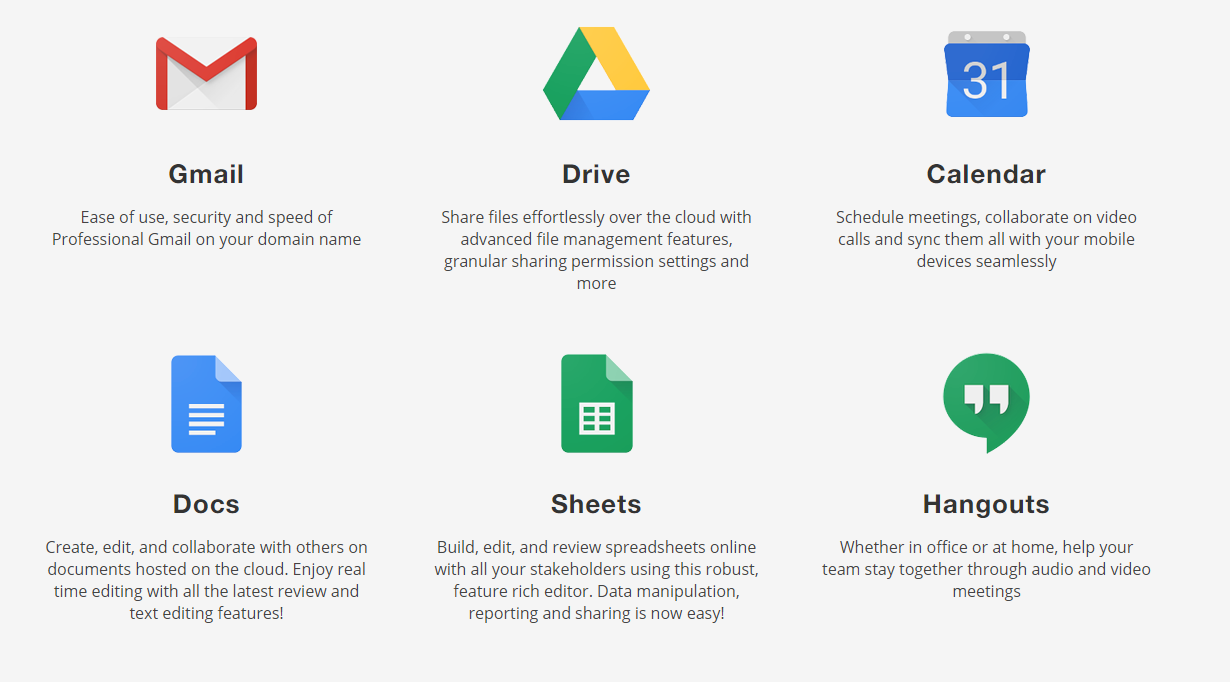 31

Gmail

Ease of use, security and speed of Professional Gmail on your domain name

Drive

Share files effortlessly over the cloud with advanced file management features, granular sharing permission settings and more

Calendar

Schedule meetings, collaborate on video calls and sync them all with your mobile devices seamlessly

Docs

Create, edit, and collaborate with others on documents hosted on the cloud. Enjoy real time editing with all the latest review and text editing features!

Sheets

Build, edit, and review spreadsheets online with all your stakeholders using this robust, feature rich editor. Data manipulation, reporting and sharing is now easy!

Hangouts

Whether in office or at home, help your team stay together through audio and video meetings